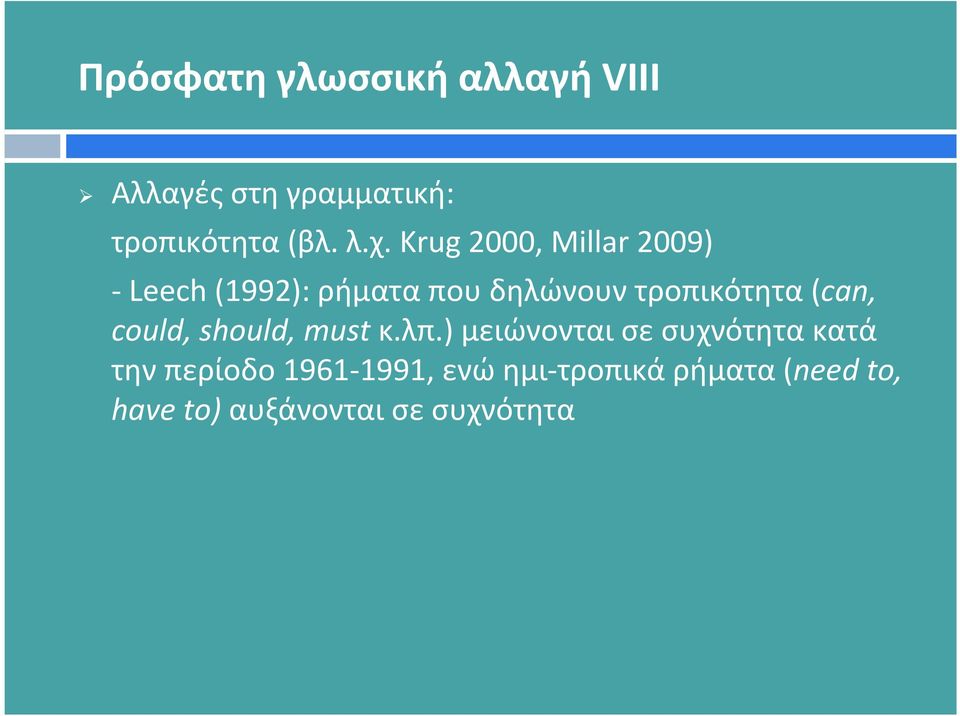 Πρόσφατη γλωσσική αλλαγή VIII

➢ Αλλαγές στη γραμματική:

τροπικότητα (βλ. λ.χ. Krug 2000, Millar 2009)

- Leech (1992): ρήματα που δηλώνουν τροπικότητα (can, could, should, must κ.λπ.) μειώνονται σε συχνότητα κατά την περίοδο 1961-1991, ενώ ημι-τροπικά ρήματα (need to, have to) αυξάνονται σε συχνότητα